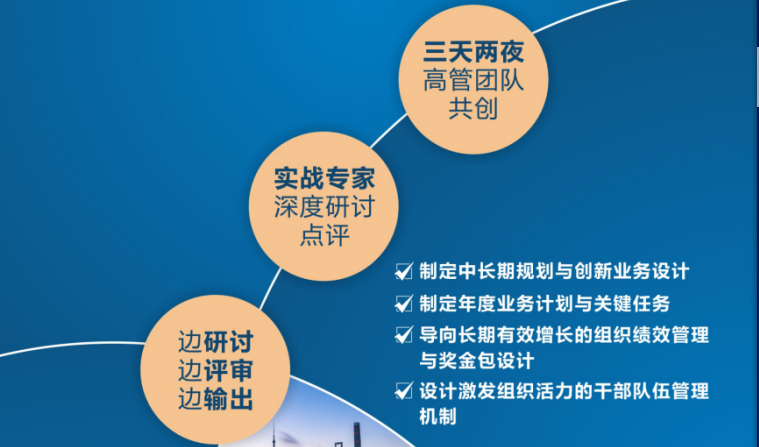 三天两夜
高管团队
共创

实战专家
深度研讨
点评

边研讨
边评审
边输出

制定中长期规划与创新业务设计

制定年度业务计划与关键任务

导向长期有效增长的组织绩效管理与奖金包设计

设计激发组织活力的干部队伍管理机制